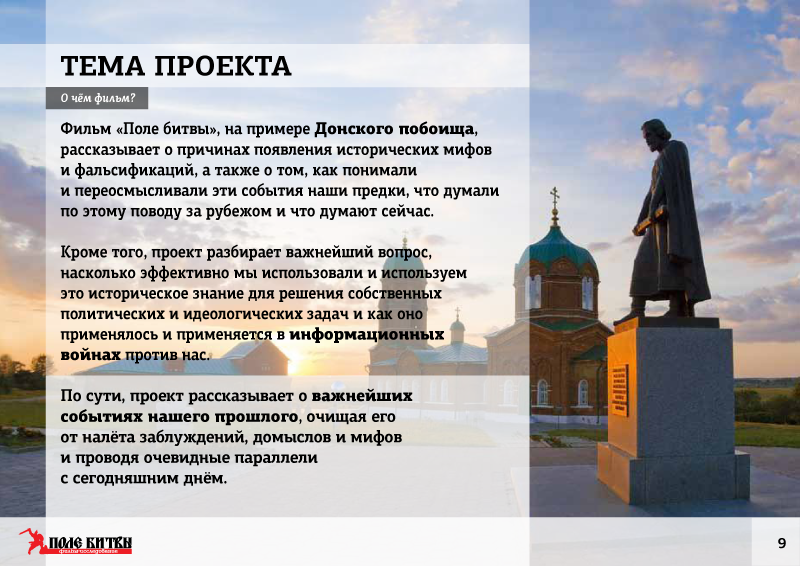 ТЕМА ПРОЕКТА

О чём фильм?

Фильм «Поле битвы», на примере Донского побоища, рассказывает о причинах появления исторических мифов и фальсификаций, а также о том, как понимали и переосмысливали эти события наши предки, что думали по этому поводу за рубежом и что думают сейчас.

Кроме того, проект разбирает важнейший вопрос, насколько эффективно мы использовали и используем это историческое знание для решения собственных политических и идеологических задач и как оно применялось и применяется в информационных войнах против нас.

По сути, проект рассказывает о важнейших событиях нашего прошлого, очищая его от налёта заблуждений, домыслов и мифов и проводя очевидные параллели с сегодняшним днём.

ПОЛЕ БИТВЫ
фильм-исследование

9